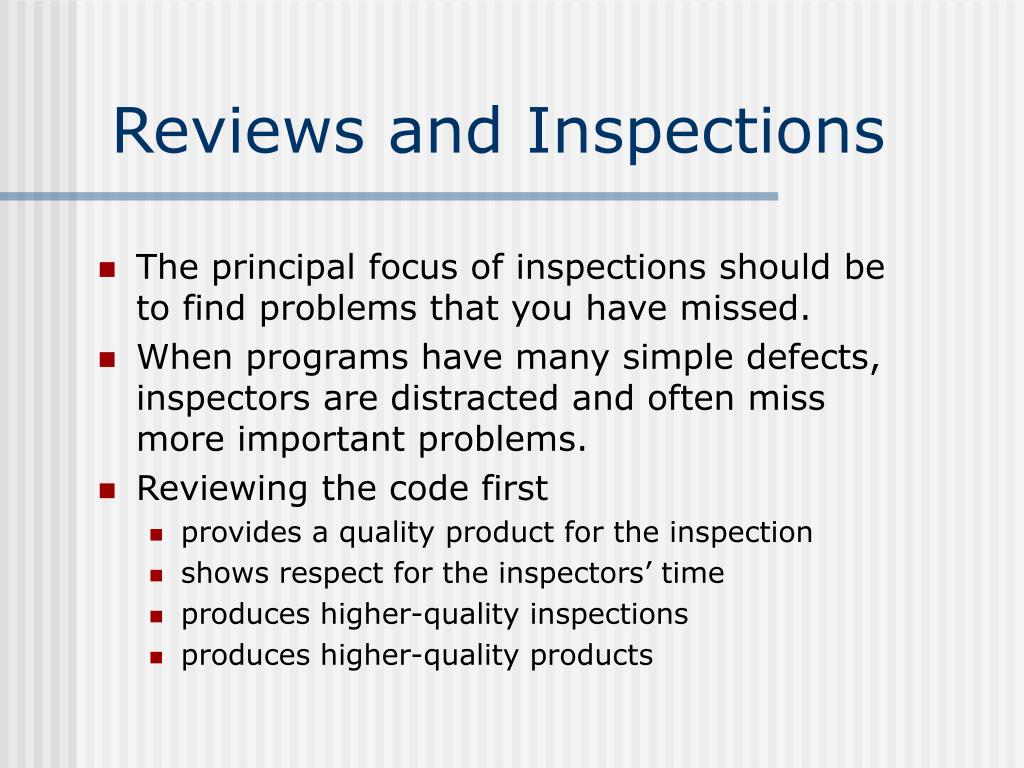 Reviews and Inspections

- The principal focus of inspections should be to find problems that you have missed.
- When programs have many simple defects, inspectors are distracted and often miss more important problems.
- Reviewing the code first
  - provides a quality product for the inspection
  - shows respect for the inspectors’ time
  - produces higher-quality inspections
  - produces higher-quality products